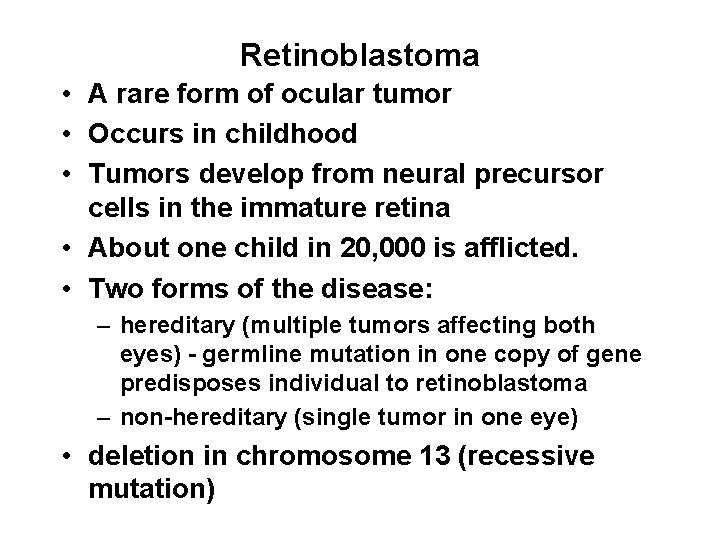 Retinoblastoma

• A rare form of ocular tumor
• Occurs in childhood
• Tumors develop from neural precursor cells in the immature retina
• About one child in 20,000 is afflicted.
• Two forms of the disease:
– hereditary (multiple tumors affecting both eyes) - germline mutation in one copy of gene predisposes individual to retinoblastoma
– non-hereditary (single tumor in one eye)
• deletion in chromosome 13 (recessive mutation)